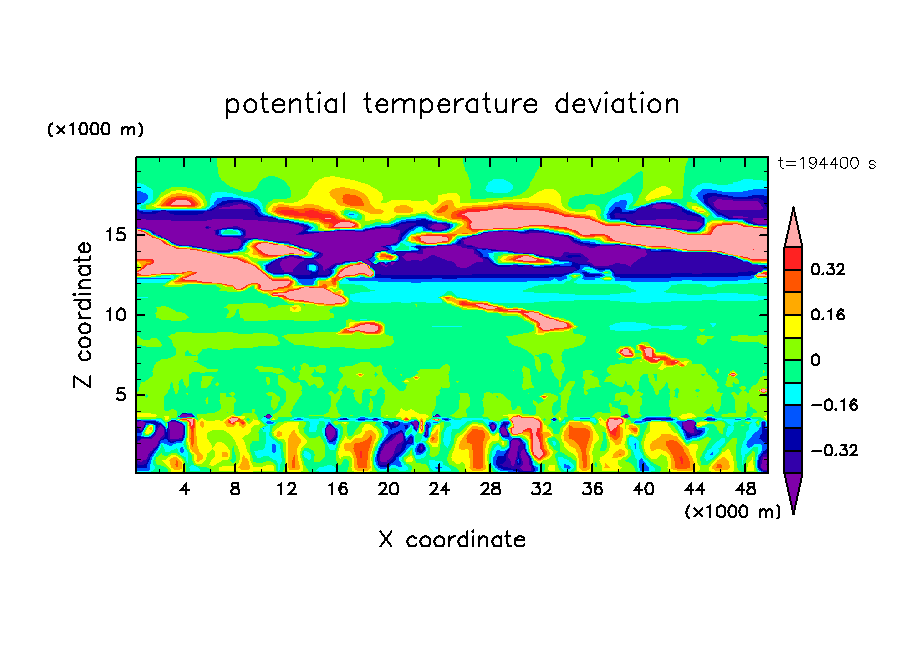 potential temperature deviation

(×1000 m)

t=194400 s

Z coordinate

15

10

5

4 8 12 16 20 24 28 32 36 40 44 48

(×1000 m)

X coordinate

0.32

0.16

0

−0.16

−0.32